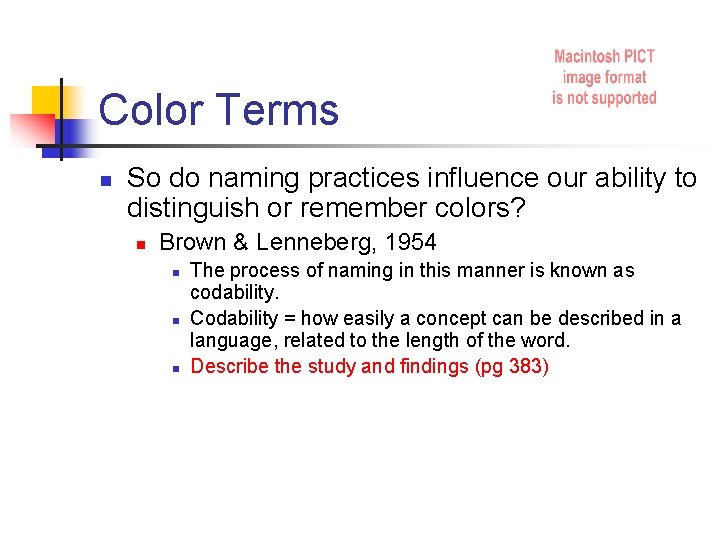 Macintosh PICT image format is not supported

Color Terms

So do naming practices influence our ability to distinguish or remember colors?

Brown & Lenneberg, 1954

The process of naming in this manner is known as codability.

Codability = how easily a concept can be described in a language, related to the length of the word.

Describe the study and findings (pg 383)